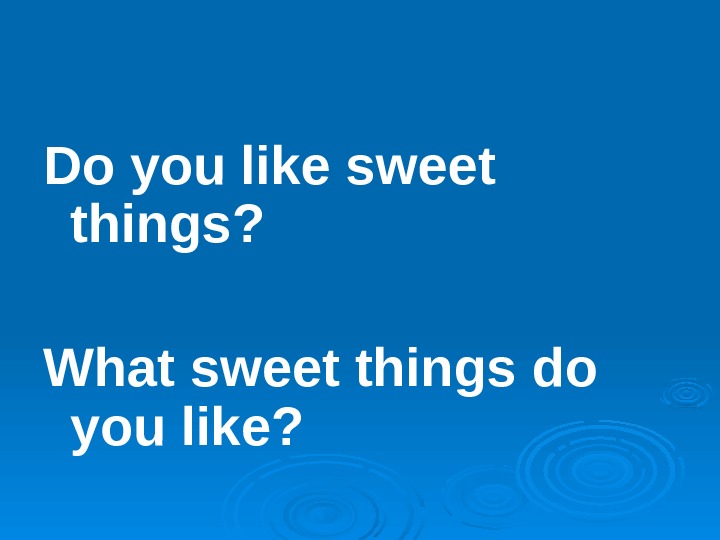 Do you like sweet things?

What sweet things do you like?